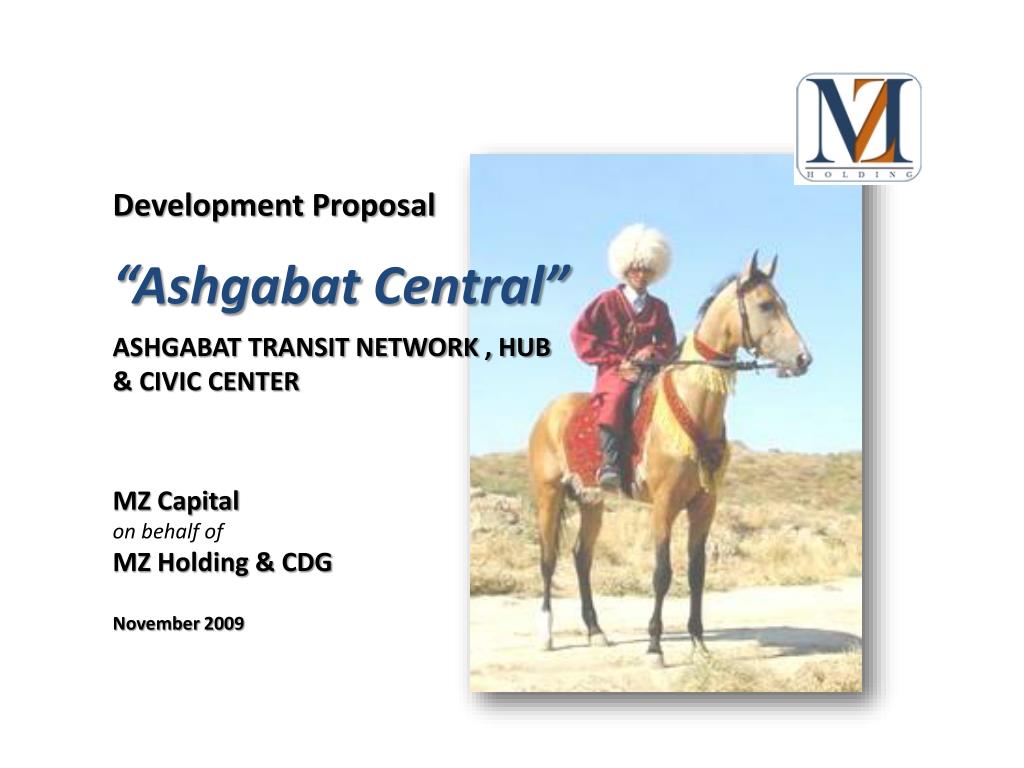 MZ
HOLDING

Development Proposal

“Ashgabat Central”

ASHGABAT TRANSIT NETWORK , HUB & CIVIC CENTER

MZ Capital
on behalf of
MZ Holding & CDG

November 2009